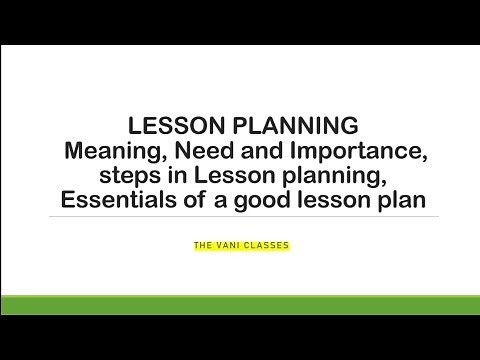 LESSON PLANNING
Meaning, Need and Importance, steps in Lesson planning, Essentials of a good lesson plan

THE VANI CLASSES